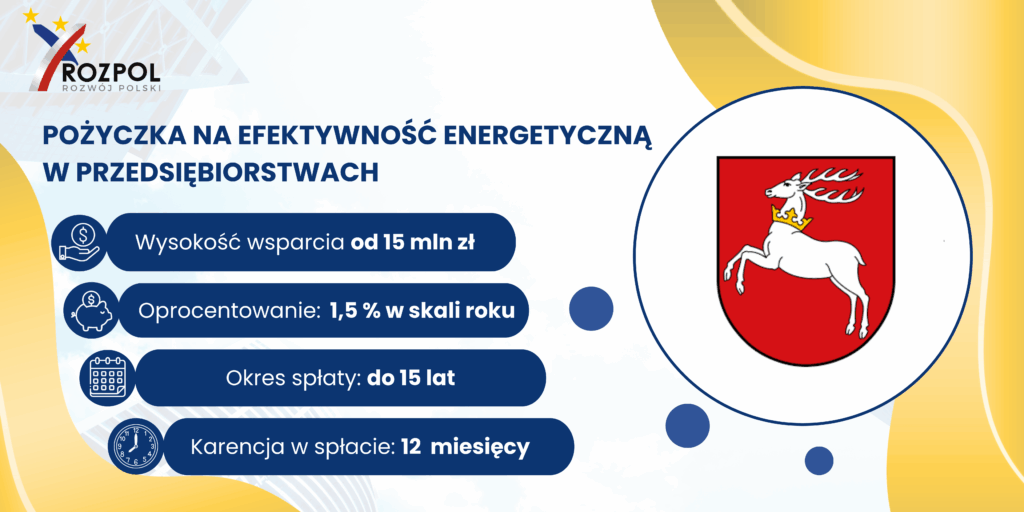 ROZPOL
ROZWÓJ POLSKI

POŻYCZKA NA EFEKTYWNOŚĆ ENERGETYCZNĄ W PRZEDSIĘBIORSTWACH

Wysokość wsparcia od 15 mln zł

Oprocentowanie: 1,5 % w skali roku

Okres spłaty: do 15 lat

Karencja w spłacie: 12 miesięcy